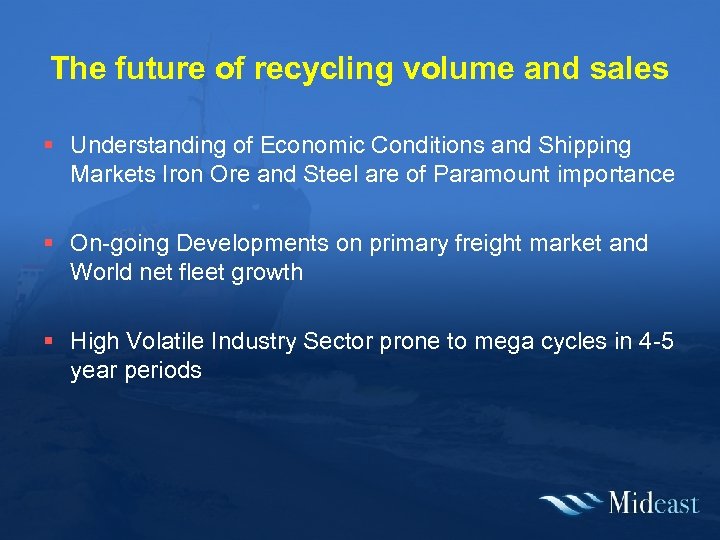 The future of recycling volume and sales

▪ Understanding of Economic Conditions and Shipping Markets Iron Ore and Steel are of Paramount importance

▪ On-going Developments on primary freight market and World net fleet growth

▪ High Volatile Industry Sector prone to mega cycles in 4-5 year periods

Mideast